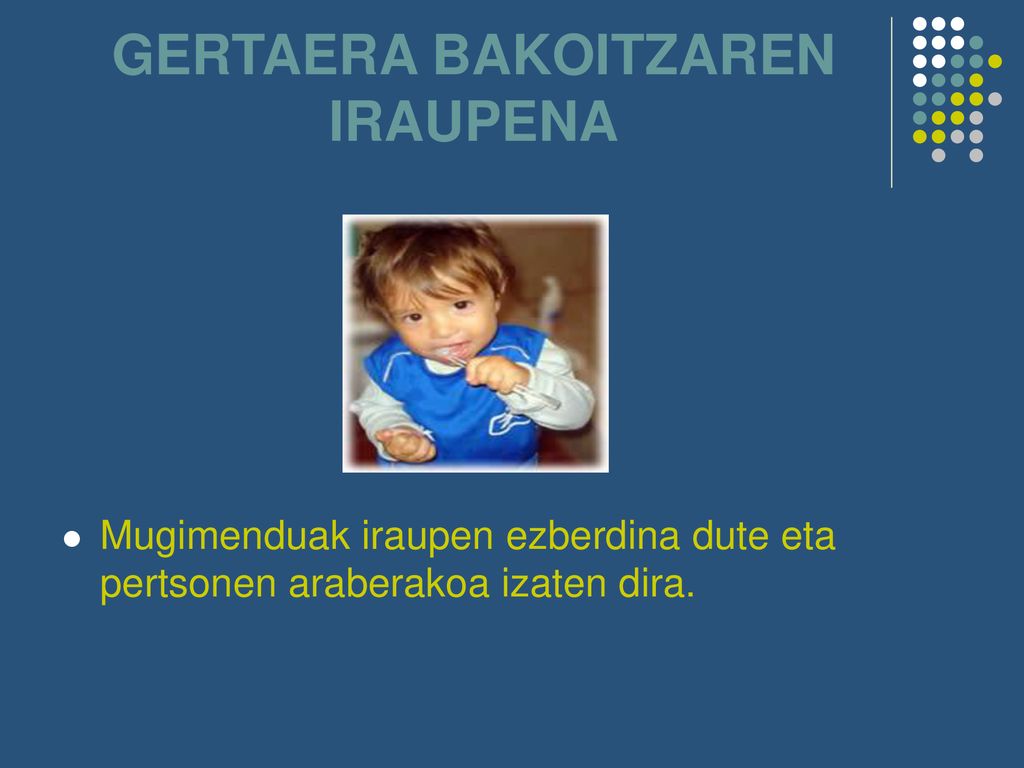 GERTAERA BAKOITZAREN IRAUPENA

Mugimenduak iraupen ezberdina dute eta pertsonen araberakoa izaten dira.